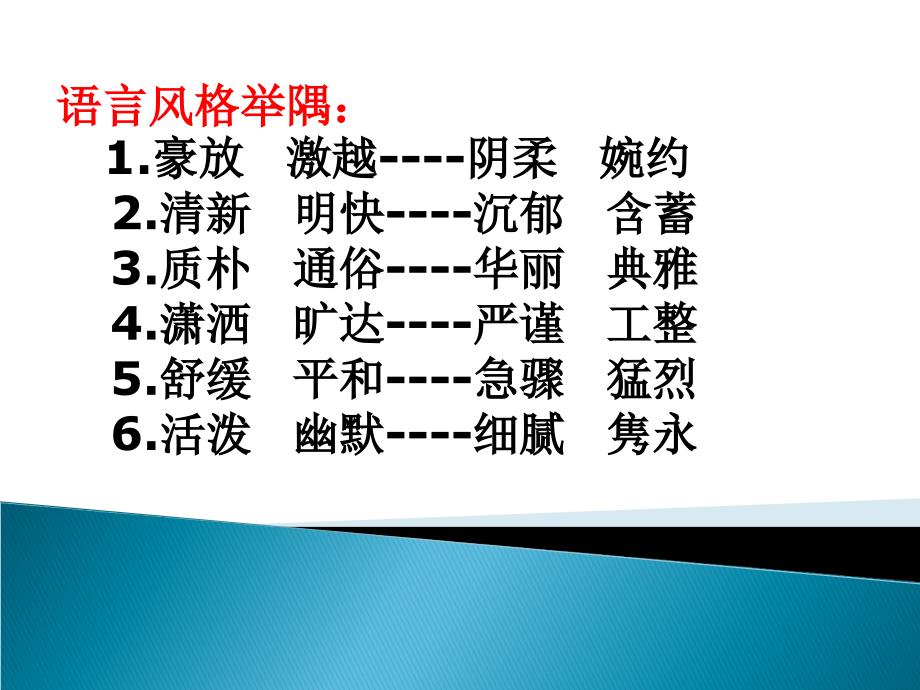 语言风格举隅：

1.豪放　激越----阴柔　婉约
2.清新　明快----沉郁　含蓄
3.质朴　通俗----华丽　典雅
4.潇洒　旷达----严谨　工整
5.舒缓　平和----急骤　猛烈
6.活泼　幽默----细腻　隽永